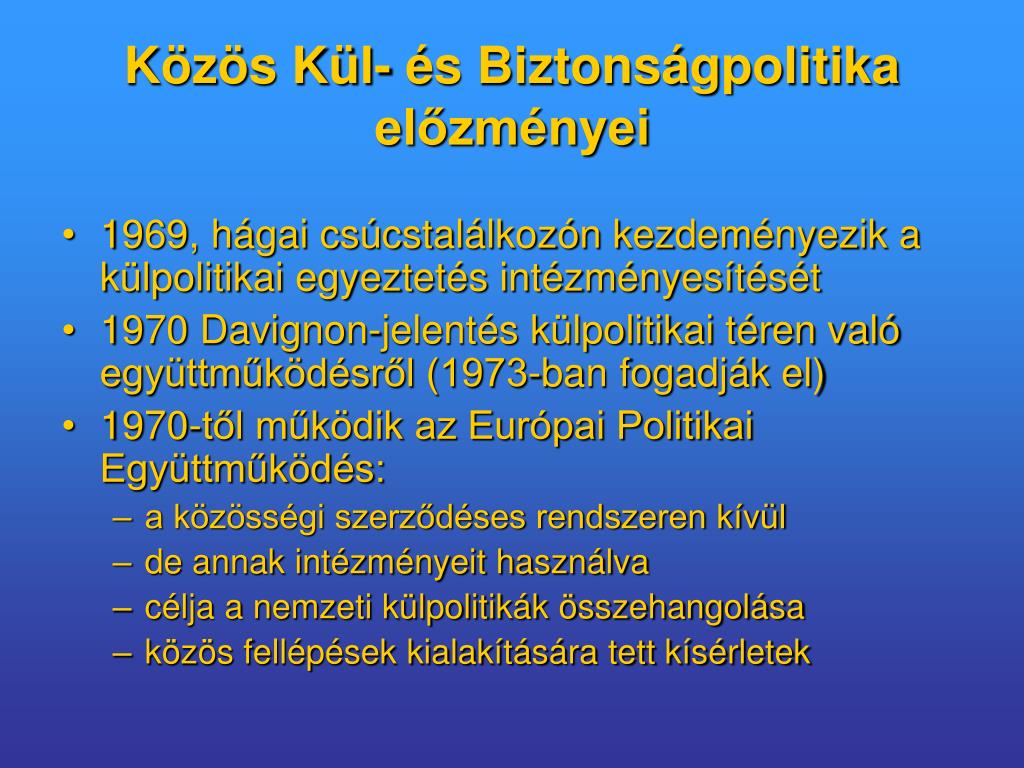 Közös Kül- és Biztonságpolitika előzményei

• 1969, hágai csúcstalálkozón kezdeményezik a külpolitikai egyeztetés intézményesítését
• 1970 Davignon-jelentés külpolitikai téren való együttműködésről (1973-ban fogadják el)
• 1970-től működik az Európai Politikai Együttműködés:
– a közösségi szerződéses rendszeren kívül
– de annak intézményeit használva
– célja a nemzeti külpolitikák összehangolása
– közös fellépések kialakítására tett kísérletek